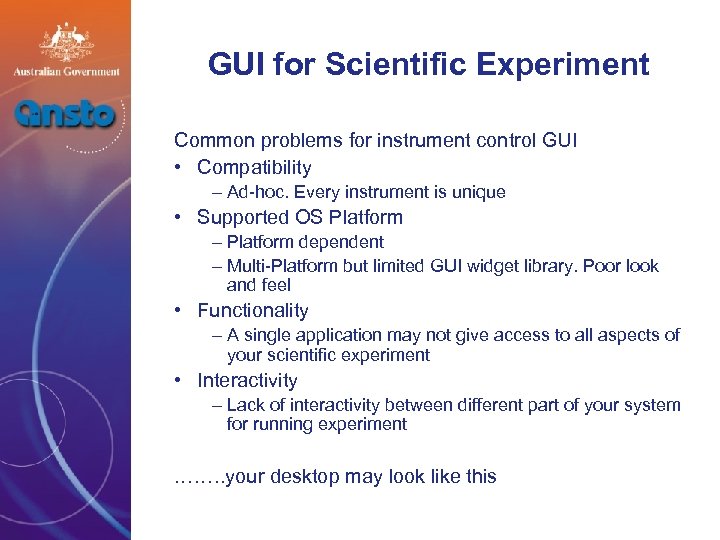 Australian Government

ansto

GUI for Scientific Experiment

Common problems for instrument control GUI

• Compatibility
– Ad-hoc. Every instrument is unique
• Supported OS Platform
– Platform dependent
– Multi-Platform but limited GUI widget library. Poor look and feel
• Functionality
– A single application may not give access to all aspects of your scientific experiment
• Interactivity
– Lack of interactivity between different part of your system for running experiment

……..your desktop may look like this